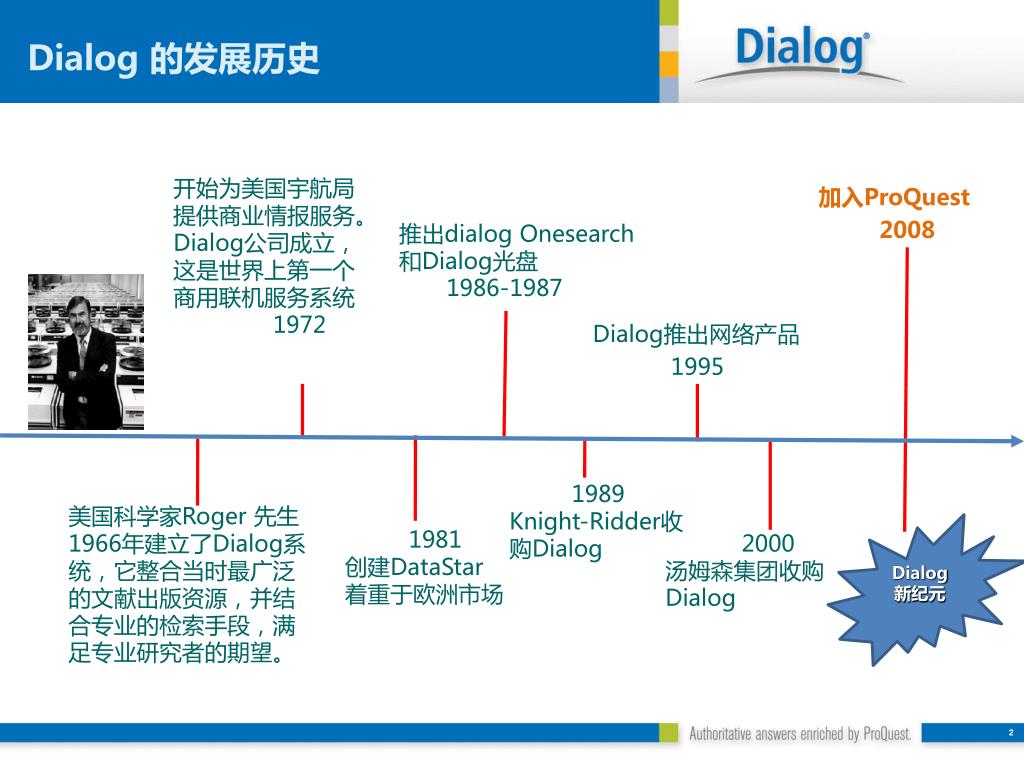 Dialog 的发展历史

Dialog®

开始为美国宇航局提供商业情报服务。Dialog公司成立，这是世界上第一个商用联机服务系统
1972

推出dialog Onesearch和Dialog光盘
1986-1987

Dialog推出网络产品
1995

加入ProQuest
2008

美国科学家Roger 先生1966年建立了Dialog系统，它整合当时最广泛的文献出版资源，并结合专业的检索手段，满足专业研究者的期望。

1981
创建DataStar
着重于欧洲市场

1989
Knight-Ridder收购Dialog

2000
汤姆森集团收购Dialog

Dialog
新纪元

Authoritative answers enriched by ProQuest.

2